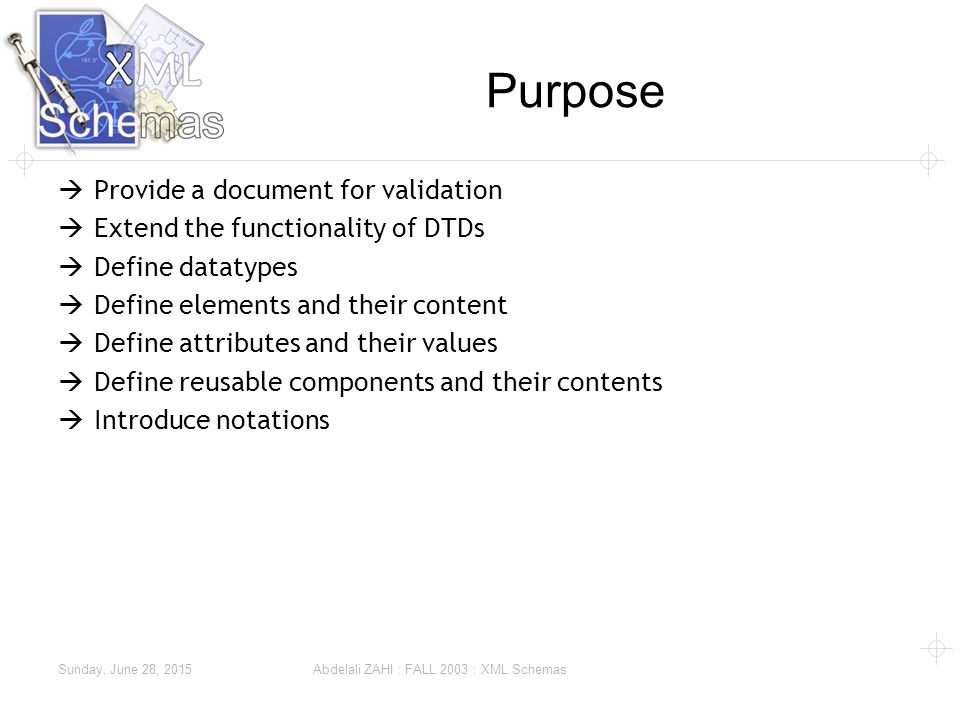 XML Schemas

Purpose

→ Provide a document for validation
→ Extend the functionality of DTDs
→ Define datatypes
→ Define elements and their content
→ Define attributes and their values
→ Define reusable components and their contents
→ Introduce notations

Sunday, June 28, 2015

Abdelali ZAHI : FALL 2003 : XML Schemas